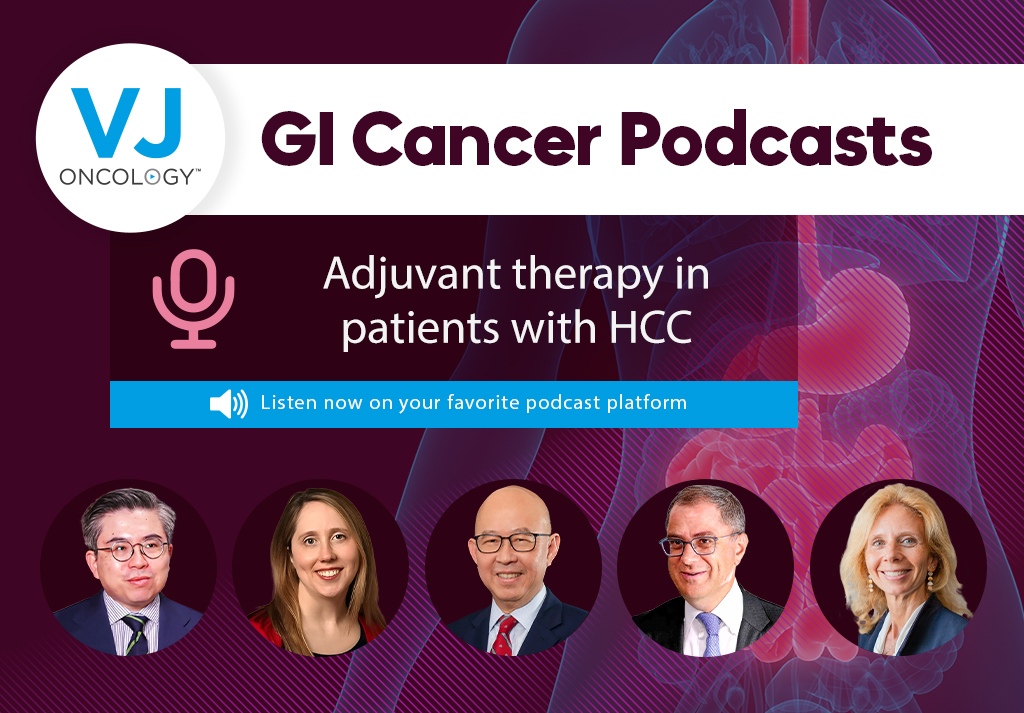 VJ ONCOLOGY™

GI Cancer Podcasts

Adjuvant therapy in patients with HCC

Listen now on your favorite podcast platform